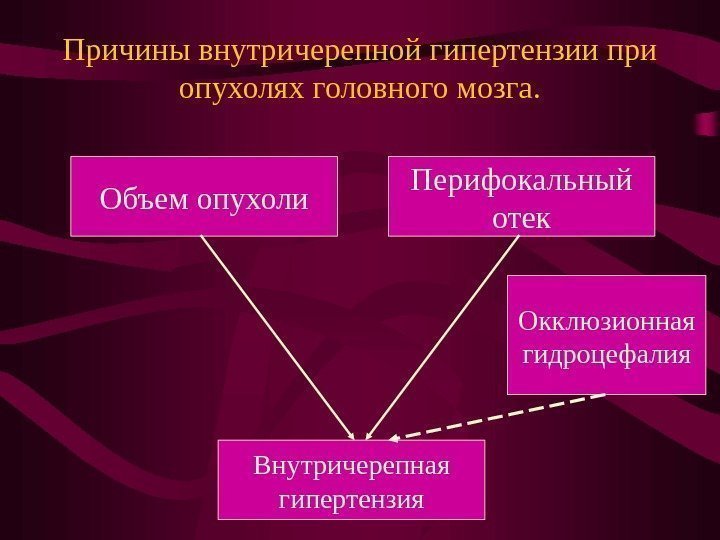 Причины внутричерепной гипертензии при опухолях головного мозга.

Объем опухоли

Перифокальный отек

Окклюзионная гидроцефалия

Внутричерепная гипертензия